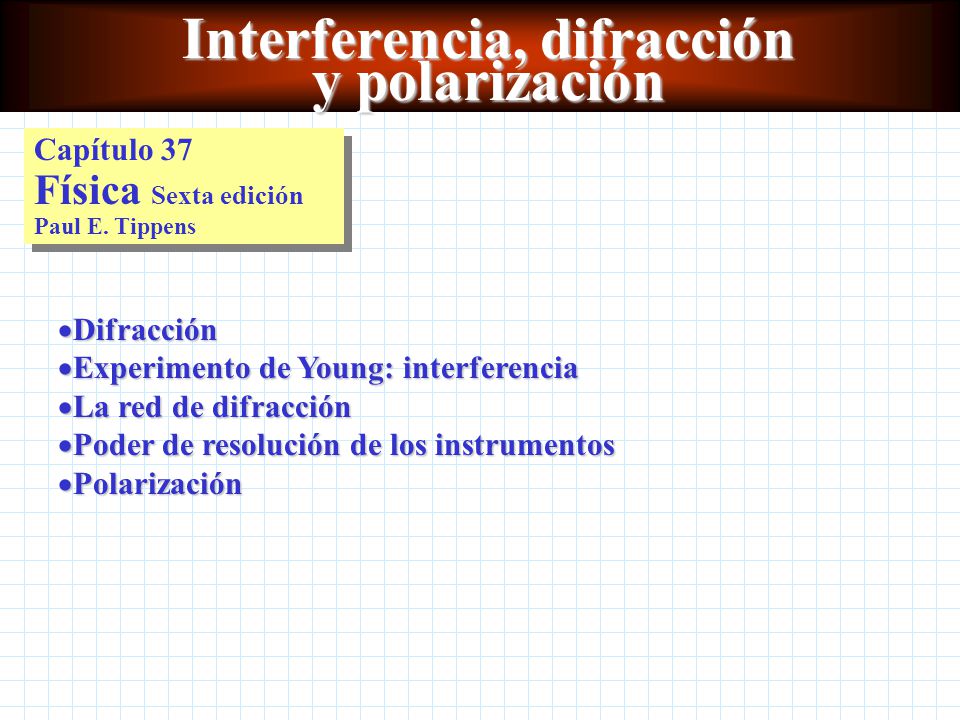 Interferencia, difracción y polarización

Capítulo 37
Física Sexta edición
Paul E. Tippens

•Difracción
•Experimento de Young: interferencia
•La red de difracción
•Poder de resolución de los instrumentos
•Polarización